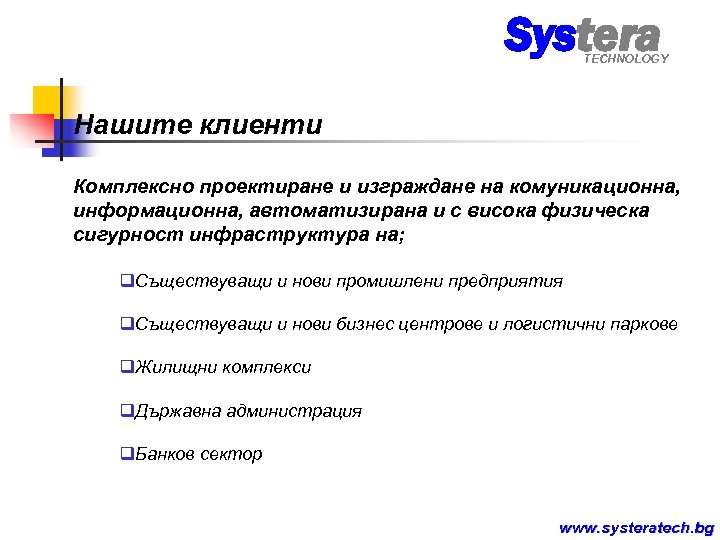 Systera
TECHNOLOGY

Нашите клиенти

Комплексно проектиране и изграждане на комуникационна, информационна, автоматизирана и с висока физическа сигурност инфраструктура на;

❑Съществуващи и нови промишлени предприятия

❑Съществуващи и нови бизнес центрове и логистични паркове

❑Жилищни комплекси

❑Държавна администрация

❑Банков сектор

www.systeratech.bg